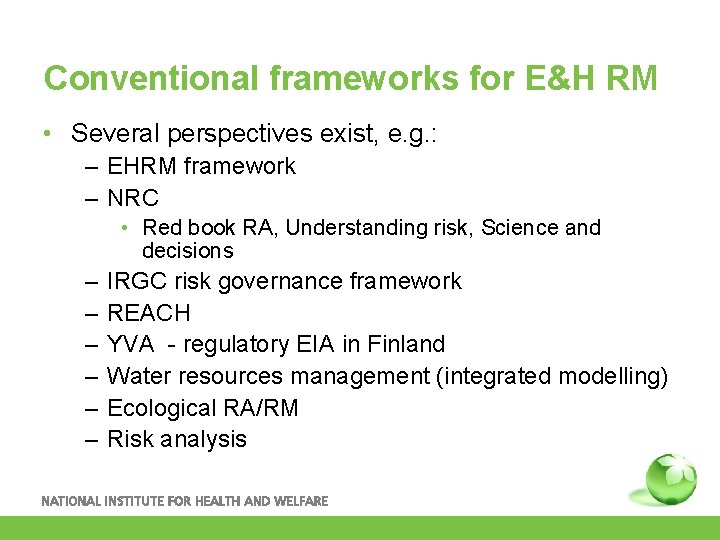 Conventional frameworks for E&H RM

• Several perspectives exist, e.g.:
– EHRM framework
– NRC
• Red book RA, Understanding risk, Science and decisions
– IRGC risk governance framework
– REACH
– YVA - regulatory EIA in Finland
– Water resources management (integrated modelling)
– Ecological RA/RM
– Risk analysis

NATIONAL INSTITUTE FOR HEALTH AND WELFARE